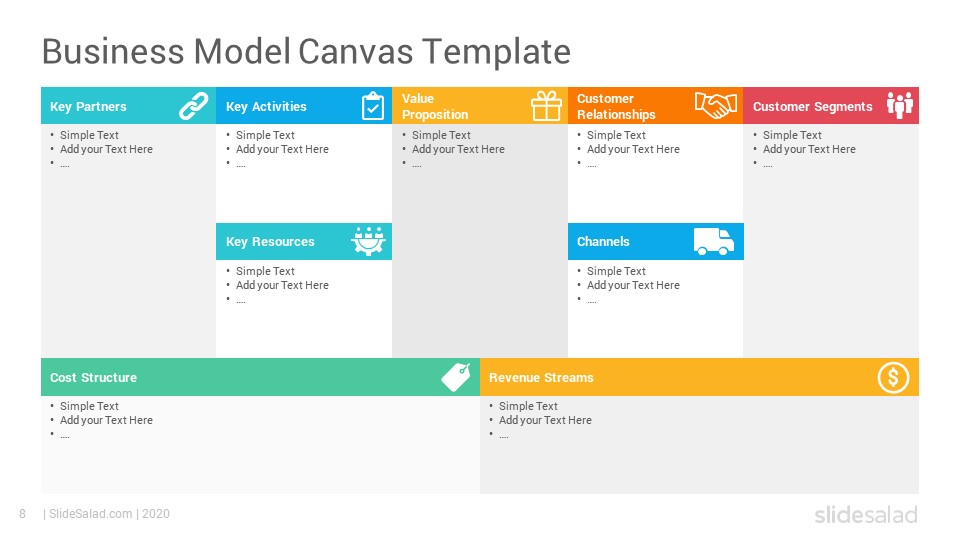 Business Model Canvas Template

Key Partners
• Simple Text
• Add your Text Here
• ....

Key Activities
• Simple Text
• Add your Text Here
• ....

Key Resources
• Simple Text
• Add your Text Here
• ....

Value Proposition
• Simple Text
• Add your Text Here
• ....

Customer Relationships
• Simple Text
• Add your Text Here
• ....

Channels
• Simple Text
• Add your Text Here
• ....

Customer Segments
• Simple Text
• Add your Text Here
• ....

Cost Structure
• Simple Text
• Add your Text Here
• ....

Revenue Streams
• Simple Text
• Add your Text Here
• ....

8 | SlideSalad.com | 2020

slidesalad